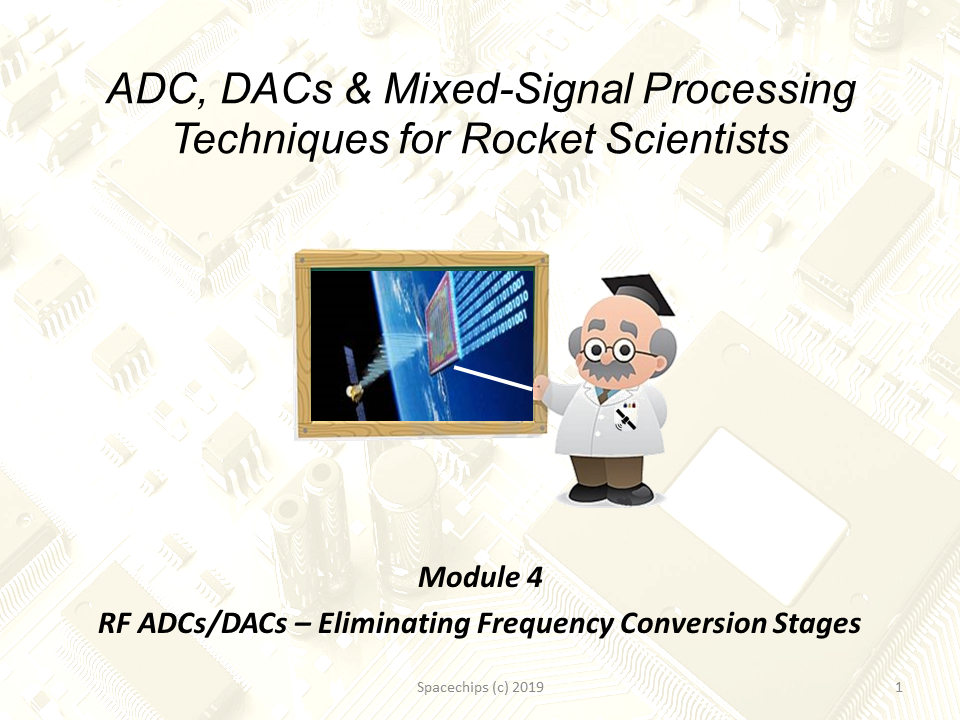 ADC, DACs & Mixed-Signal Processing Techniques for Rocket Scientists

Module 4

RF ADCs/DACs – Eliminating Frequency Conversion Stages

Spacechips (c) 2019

1